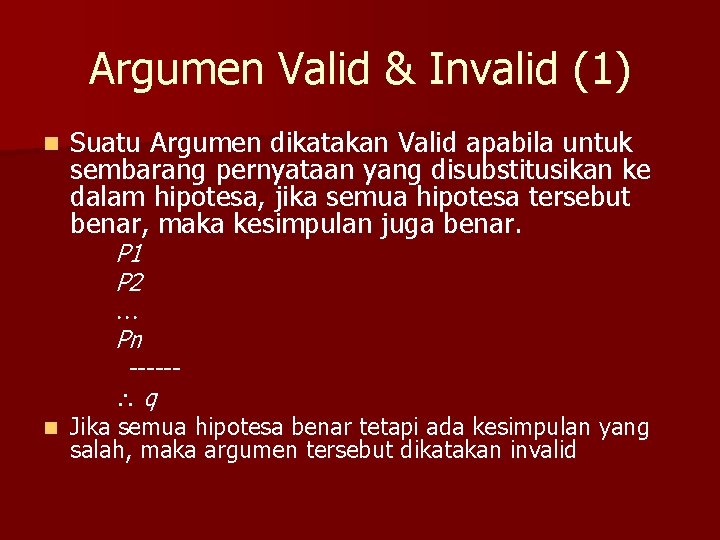 Argumen Valid & Invalid (1)

Suatu Argumen dikatakan Valid apabila untuk sembarang pernyataan yang disubstitusikan ke dalam hipotesa, jika semua hipotesa tersebut benar, maka kesimpulan juga benar.

P1
P2
...
Pn
------
$\therefore$ q

Jika semua hipotesa benar tetapi ada kesimpulan yang salah, maka argumen tersebut dikatakan invalid